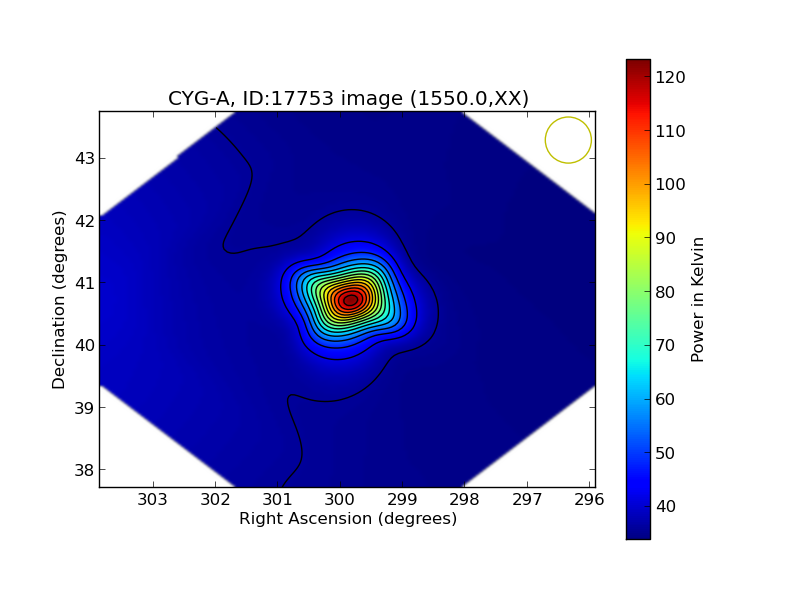 CYG-A, ID:17753 image (1550.0,XX)

Declination (degrees)

43
42
41
40
39
38

303
302
301
300
299
298
297
296

Right Ascension (degrees)

120
110
100
90
80
70
60
50
40

Power in Kelvin